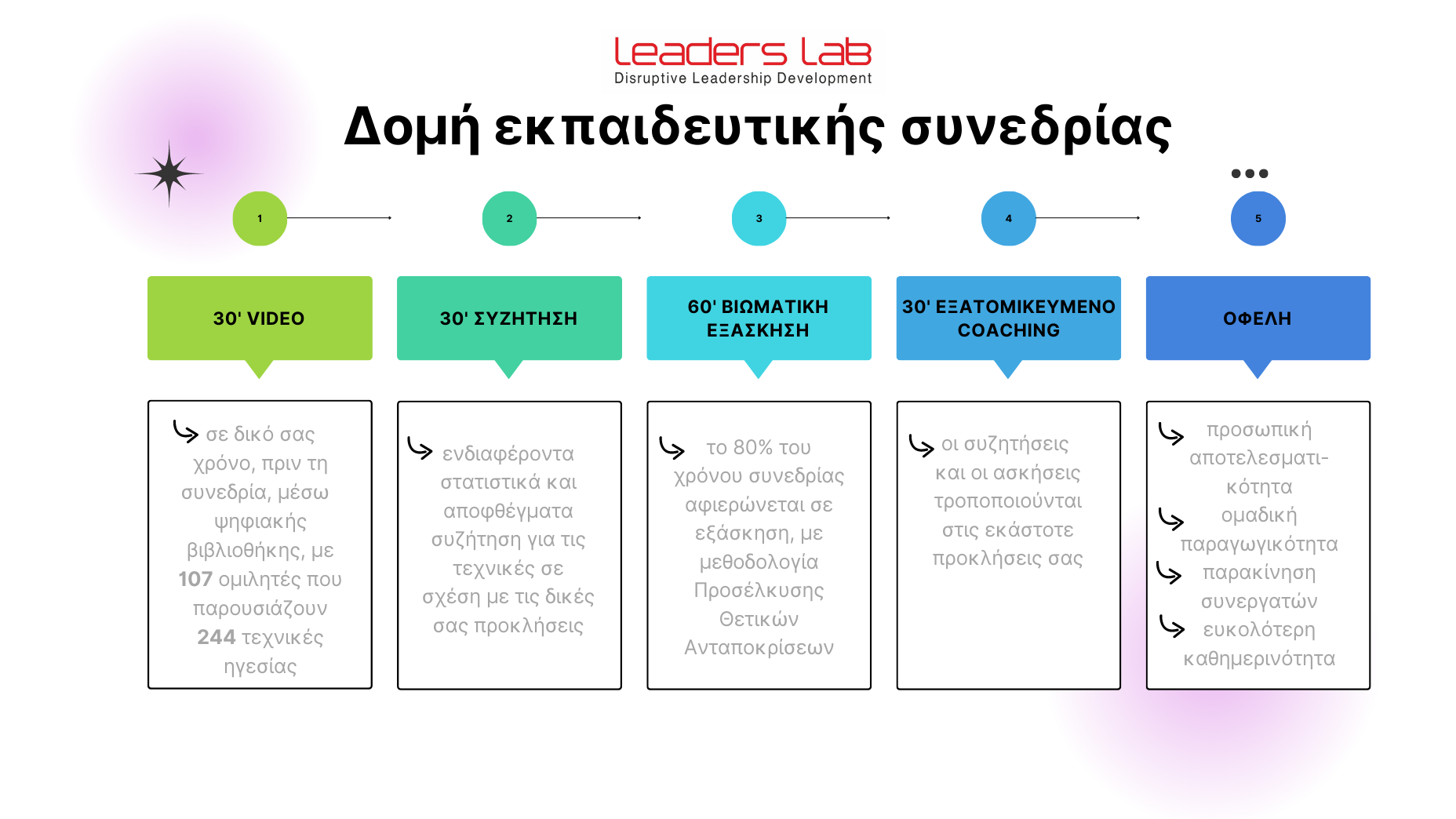 Leaders Lab
Disruptive Leadership Development

Δομή εκπαιδευτικής συνεδρίας

1

2

3

4

5

30' VIDEO

30' ΣΥΖΗΤΗΣΗ

60' ΒΙΩΜΑΤΙΚΗ ΕΞΑΣΚΗΣΗ

30' ΕΞΑΤΟΜΙΚΕΥΜΕΝΟ COACHING

ΟΦΕΛΗ

σε δικό σας χρόνο, πριν τη συνεδρία, μέσω ψηφιακής βιβλιοθήκης, με 107 ομιλητές που παρουσιάζουν 244 τεχνικές ηγεσίας

ενδιαφέροντα στατιστικά και αποφθέγματα συζήτηση για τις τεχνικές σε σχέση με τις δικές σας προκλήσεις

το 80% του χρόνου συνεδρίας αφιερώνεται σε εξάσκηση, με μεθοδολογία Προσέλκυσης Θετικών Ανταποκρίσεων

οι συζητήσεις και οι ασκήσεις τροποποιούνται στις εκάστοτε προκλήσεις σας

προσωπική αποτελεσματικότητα

ομαδική παραγωγικότητα

παρακίνηση συνεργατών

ευκολότερη καθημερινότητα